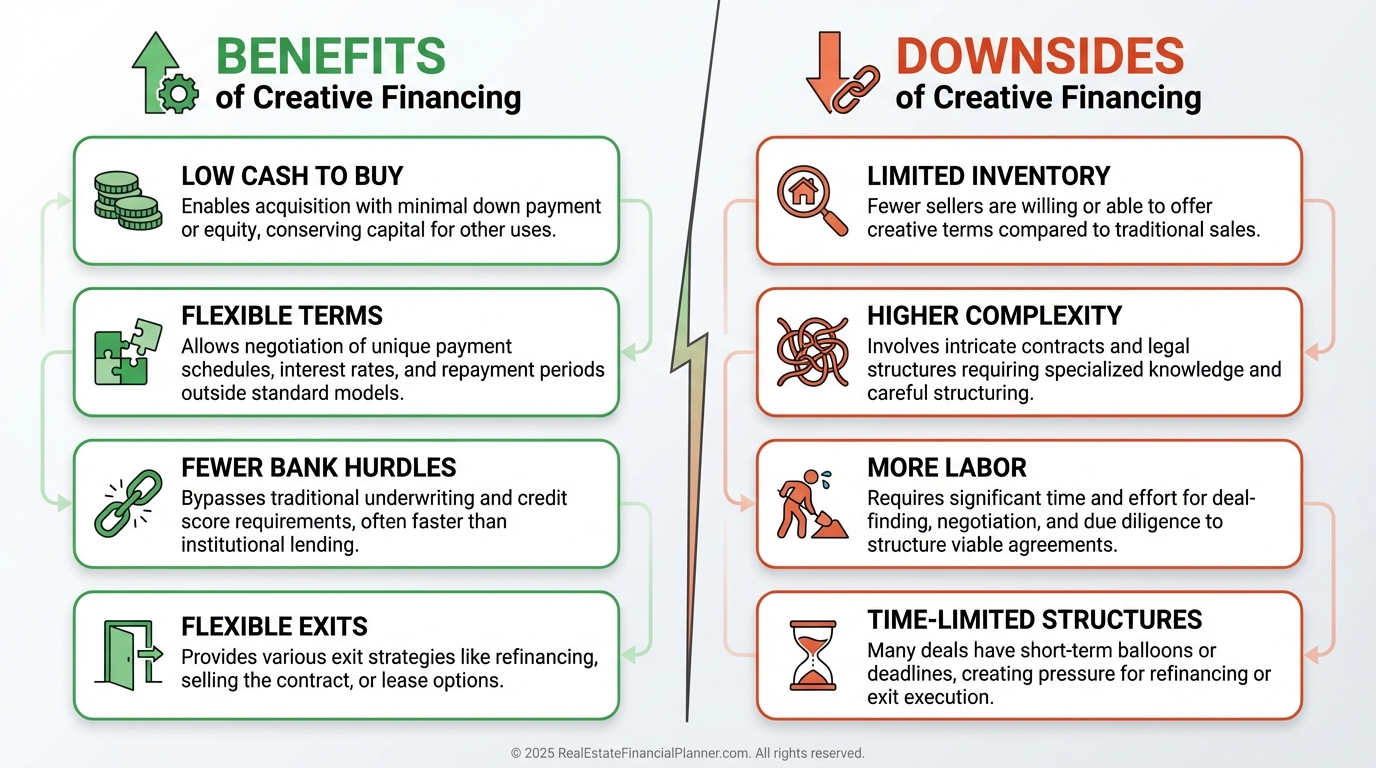 BENEFITS
of Creative Financing

LOW CASH TO BUY
Enables acquisition with minimal down payment or equity, conserving capital for other uses.

FLEXIBLE TERMS
Allows negotiation of unique payment schedules, interest rates, and repayment periods outside standard models.

FEWER BANK HURDLES
Bypasses traditional underwriting and credit score requirements, often faster than institutional lending.

FLEXIBLE EXITS
Provides various exit strategies like refinancing, selling the contract, or lease options.

DOWNSIDES
of Creative Financing

LIMITED INVENTORY
Fewer sellers are willing or able to offer creative terms compared to traditional sales.

HIGHER COMPLEXITY
Involves intricate contracts and legal structures requiring specialized knowledge and careful structuring.

MORE LABOR
Requires significant time and effort for deal-finding, negotiation, and due diligence to structure viable agreements.

TIME-LIMITED STRUCTURES
Many deals have short-term balloons or deadlines, creating pressure for refinancing or exit execution.

© 2025 RealEstateFinancialPlanner.com. All rights reserved.